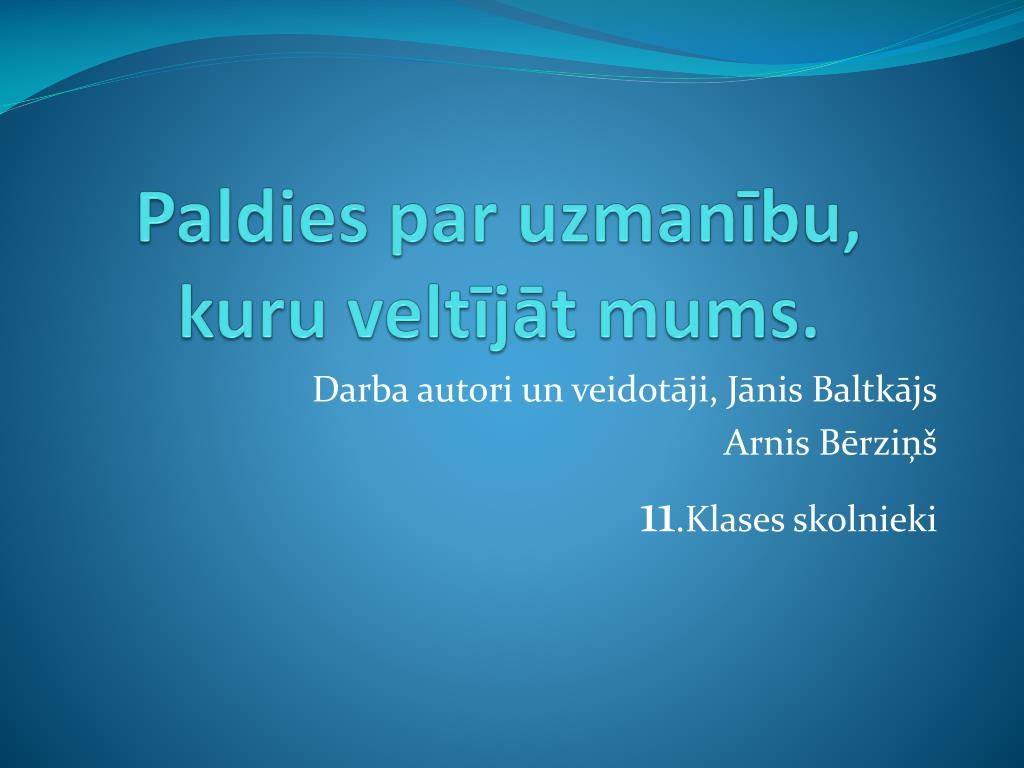 Paldies par uzmanību, kuru veltījāt mums.

Darba autori un veidotāji, Jānis Baltkājs
Arnis Bērziņš

11.Klases skolnieki